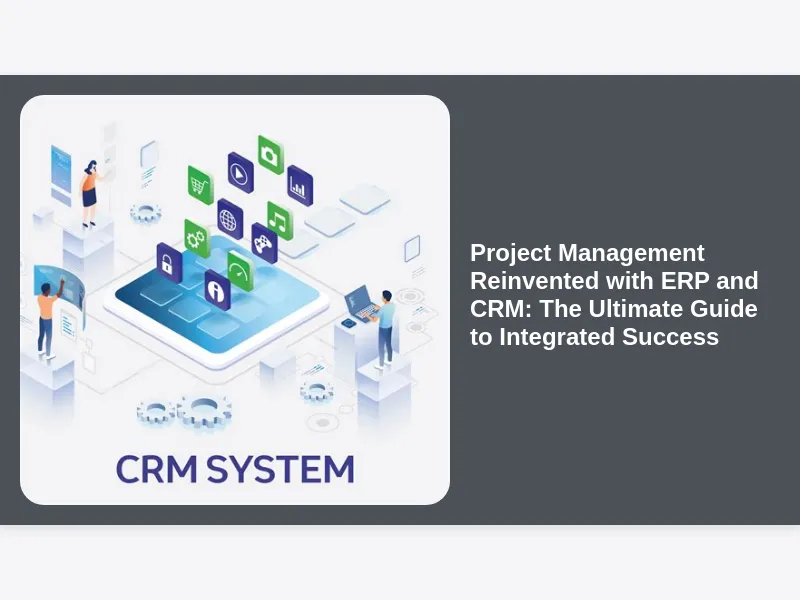 CRM SYSTEM

Project Management Reinvented with ERP and CRM: The Ultimate Guide to Integrated Success